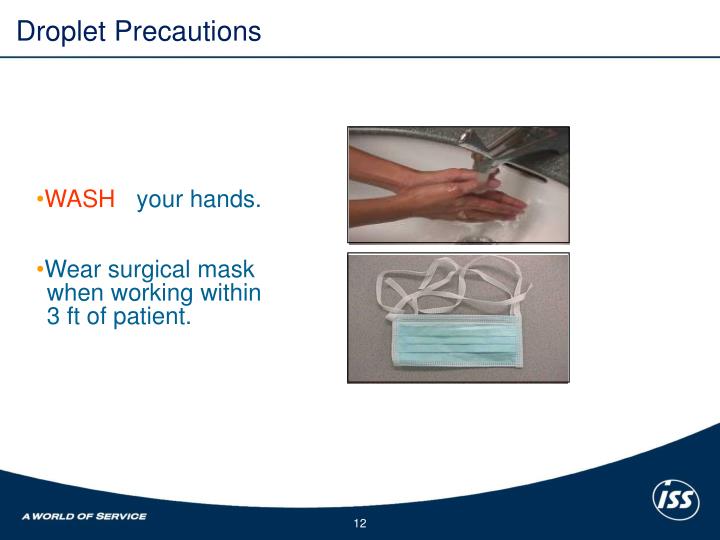 Droplet Precautions

•WASH your hands.

•Wear surgical mask when working within 3 ft of patient.

A WORLD OF SERVICE

12

ISS